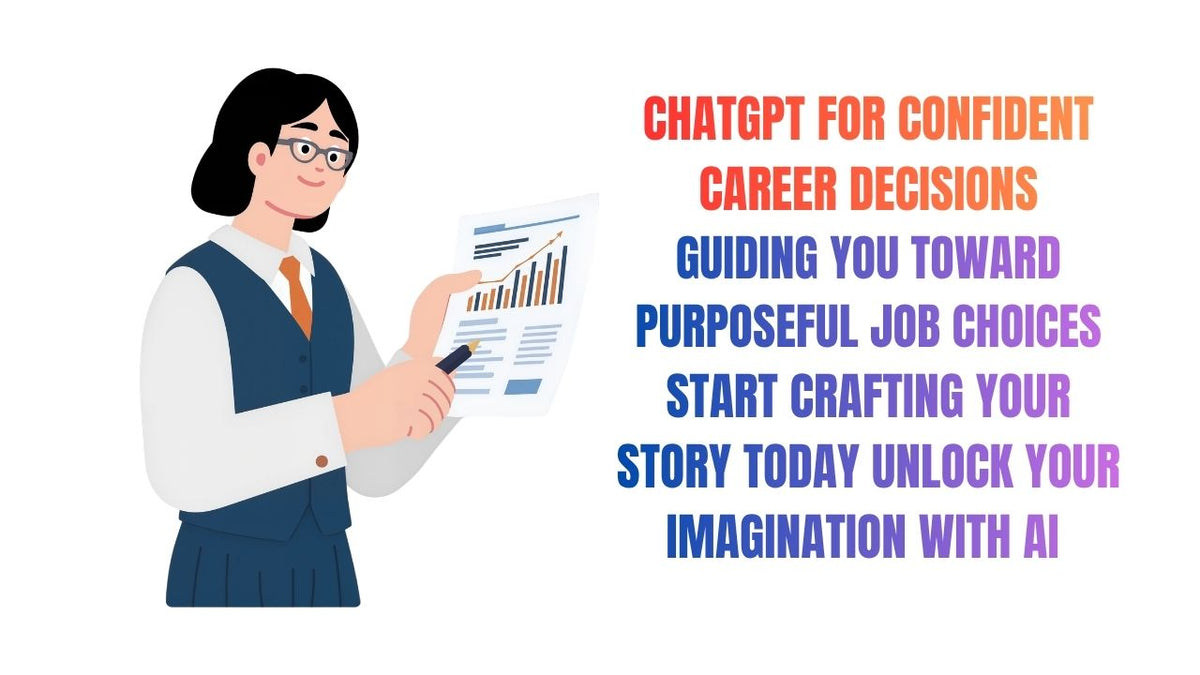 CHATGPT FOR CONFIDENT CAREER DECISIONS

GUIDING YOU TOWARD PURPOSEFUL JOB CHOICES START CRAFTING YOUR STORY TODAY UNLOCK YOUR IMAGINATION WITH AI